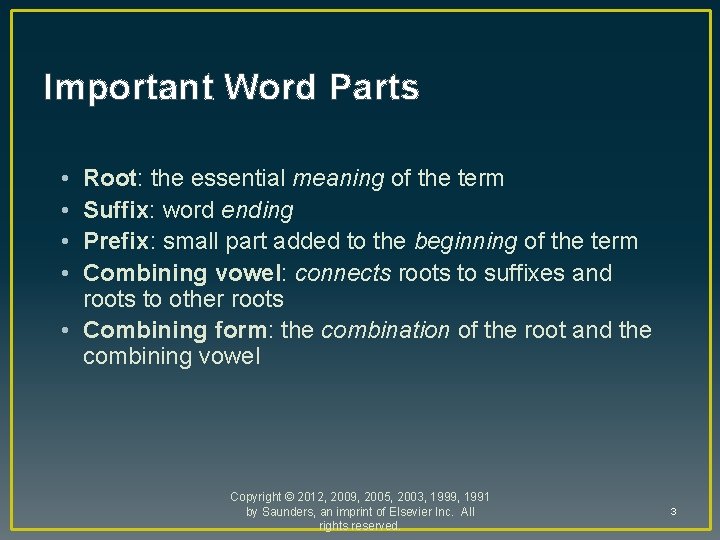 Important Word Parts

• Root: the essential meaning of the term
• Suffix: word ending
• Prefix: small part added to the beginning of the term
• Combining vowel: connects roots to suffixes and roots to other roots
• Combining form: the combination of the root and the combining vowel

Copyright © 2012, 2009, 2005, 2003, 1999, 1991 by Saunders, an imprint of Elsevier Inc. All rights reserved.

3